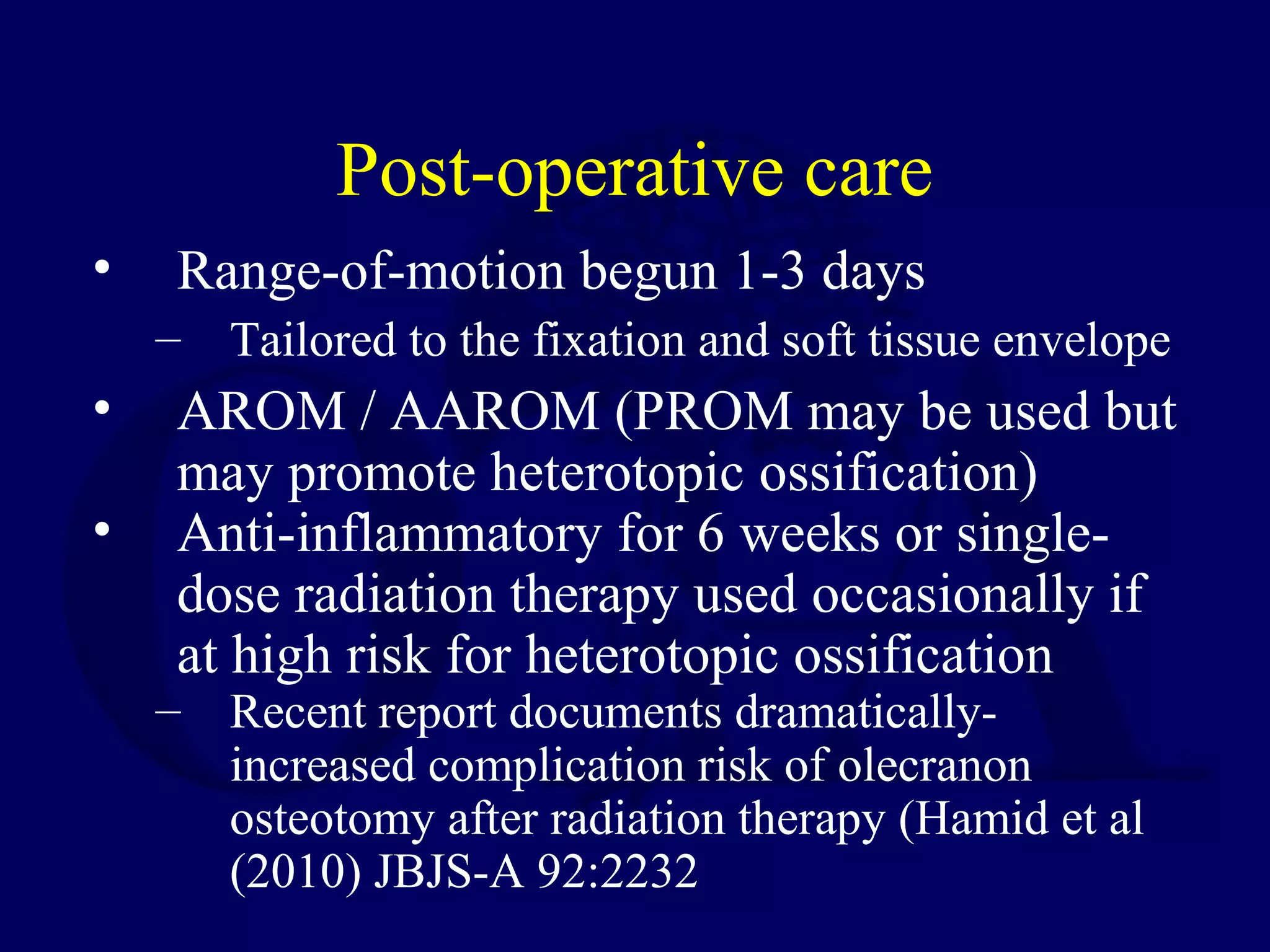 Post-operative care

• Range-of-motion begun 1-3 days
– Tailored to the fixation and soft tissue envelope
• AROM / AAROM (PROM may be used but may promote heterotopic ossification)
• Anti-inflammatory for 6 weeks or single-dose radiation therapy used occasionally if at high risk for heterotopic ossification
– Recent report documents dramatically-increased complication risk of olecranon osteotomy after radiation therapy (Hamid et al (2010) JBJS-A 92:2232